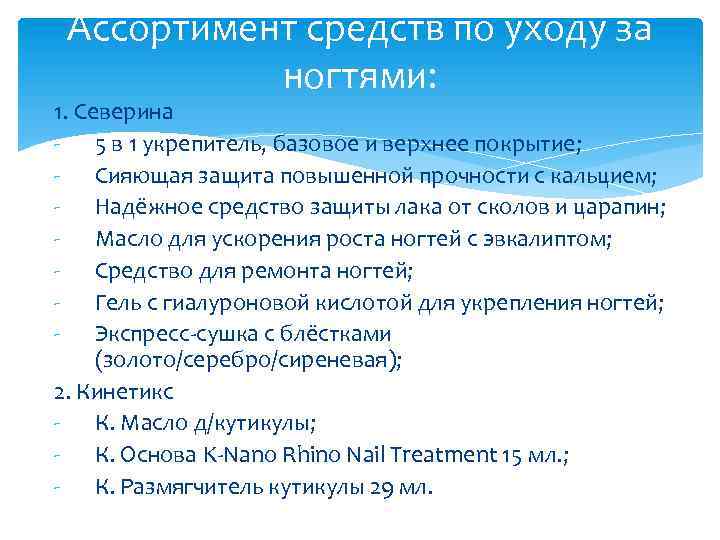 Ассортимент средств по уходу за ногтями:

1. Северина
- 5 в 1 укрепитель, базовое и верхнее покрытие;
- Сияющая защита повышенной прочности с кальцием;
- Надёжное средство защиты лака от сколов и царапин;
- Масло для ускорения роста ногтей с эвкалиптом;
- Средство для ремонта ногтей;
- Гель с гиалуроновой кислотой для укрепления ногтей;
- Экспресс-сушка с блёстками (золото/серебро/сиреневая);
2. Кинетикс
- К. Масло д/кутикулы;
- К. Основа K-Nano Rhino Nail Treatment 15 мл.;
- К. Размягчитель кутикулы 29 мл.